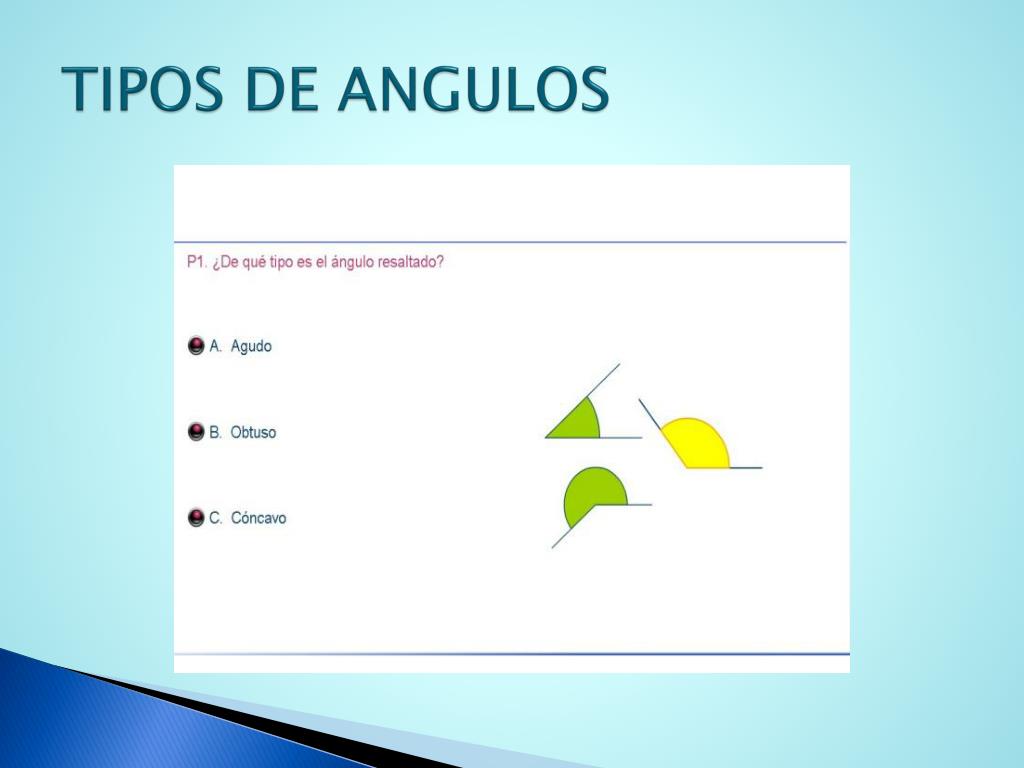 TIPOS DE ANGULOS

P1. ¿De qué tipo es el ángulo resaltado?

A. Agudo

B. Obtuso

C. Cóncavo